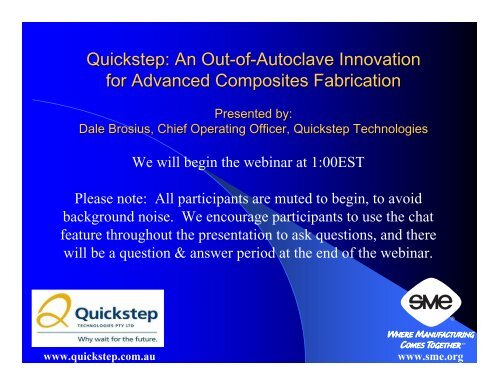 Quickstep: An Out-of-Autoclave Innovation for Advanced Composites Fabrication

Presented by:
Dale Brosius, Chief Operating Officer, Quickstep Technologies

We will begin the webinar at 1:00EST

Please note: All participants are muted to begin, to avoid background noise. We encourage participants to use the chat feature throughout the presentation to ask questions, and there will be a question & answer period at the end of the webinar.

Quickstep
TECHNOLOGIES PTY LTD
Why wait for the future.

www.quickstep.com.au

SME
WHERE MANUFACTURING COMES TOGETHER
www.sme.org